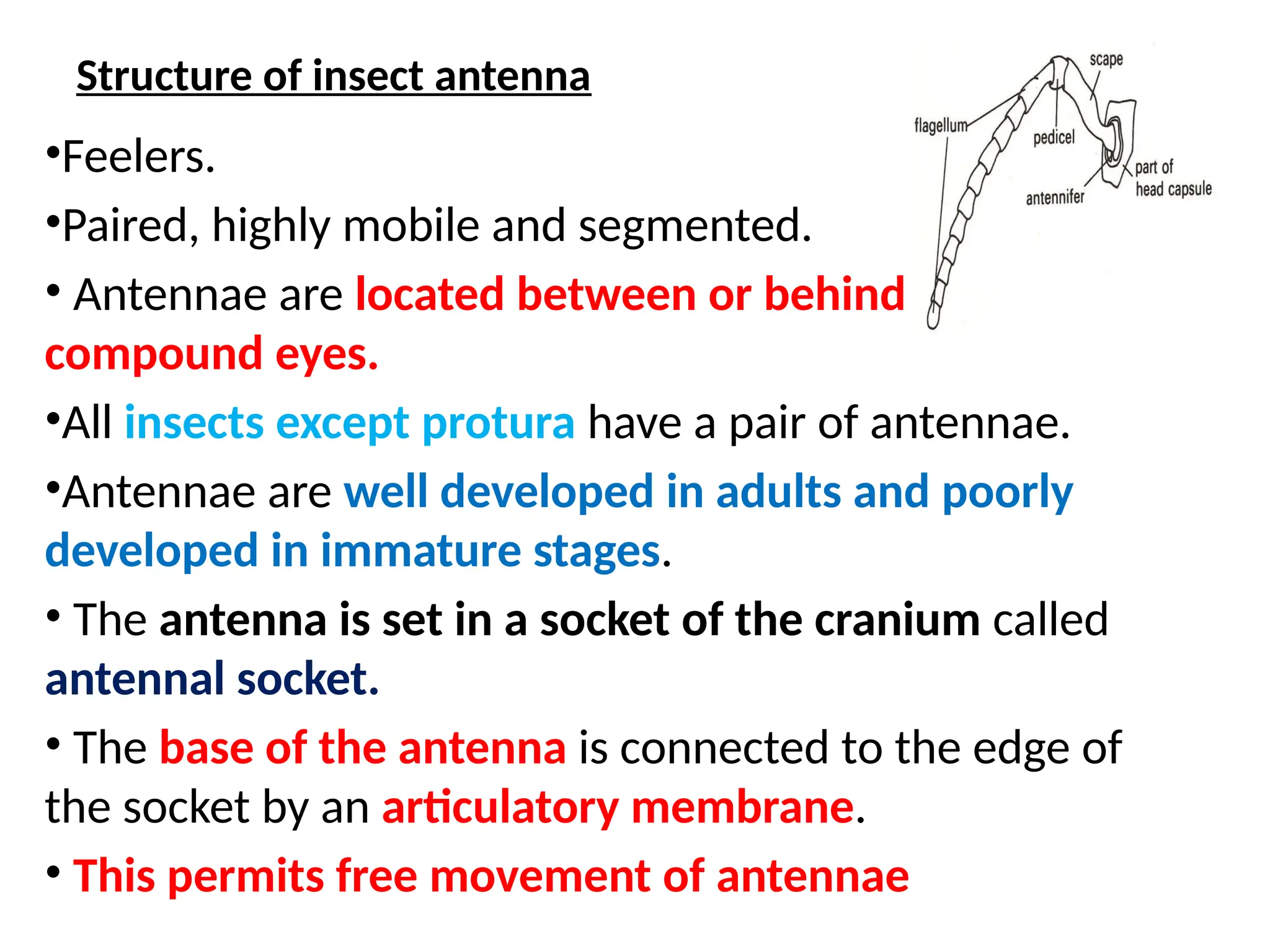 Structure of insect antenna

scape

flagellum

pedicel

antennifer

part of head capsule

•Feelers.

•Paired, highly mobile and segmented.

• Antennae are located between or behind compound eyes.

•All insects except protura have a pair of antennae.

•Antennae are well developed in adults and poorly developed in immature stages.

• The antenna is set in a socket of the cranium called antennal socket.

• The base of the antenna is connected to the edge of the socket by an articulatory membrane.

• This permits free movement of antennae